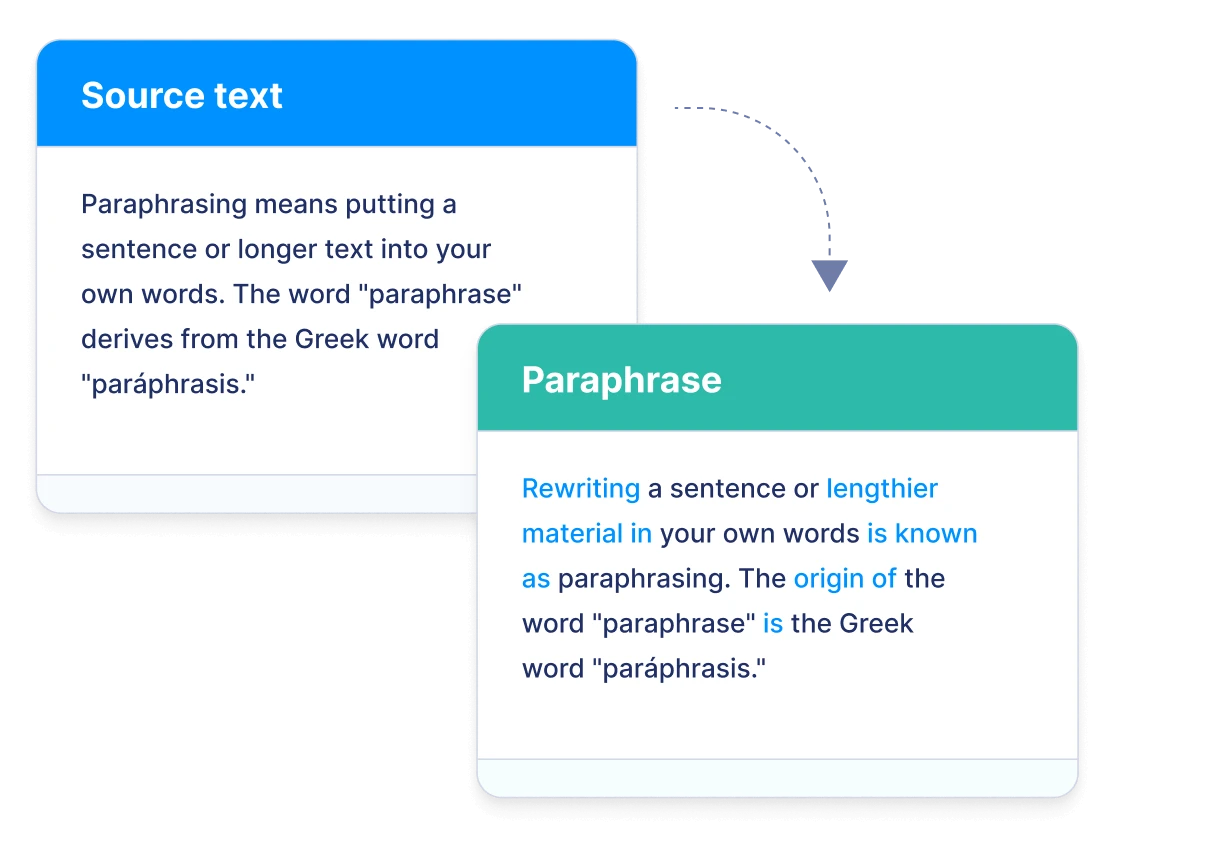 Source text

Paraphrasing means putting a sentence or longer text into your own words. The word "paraphrase" derives from the Greek word "paráphrasis."

Paraphrase

Rewriting a sentence or lengthier material in your own words is known as paraphrasing. The origin of the word "paraphrase" is the Greek word "paráphrasis."